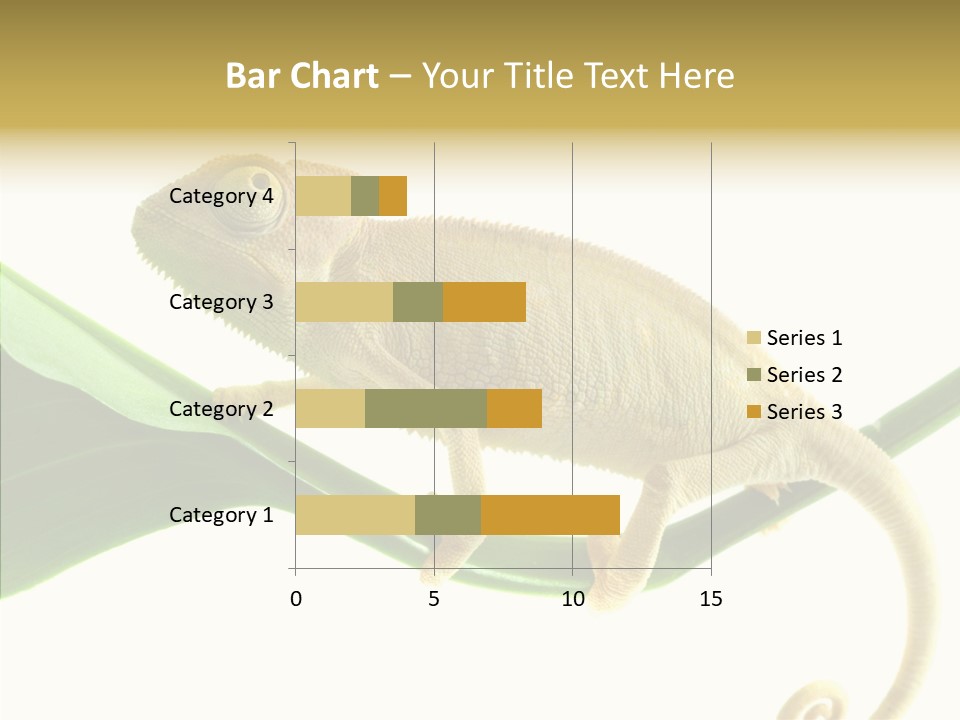 Bar Chart – Your Title Text Here

Category 4
Category 3
Category 2
Category 1

0
5
10
15

Series 1
Series 2
Series 3